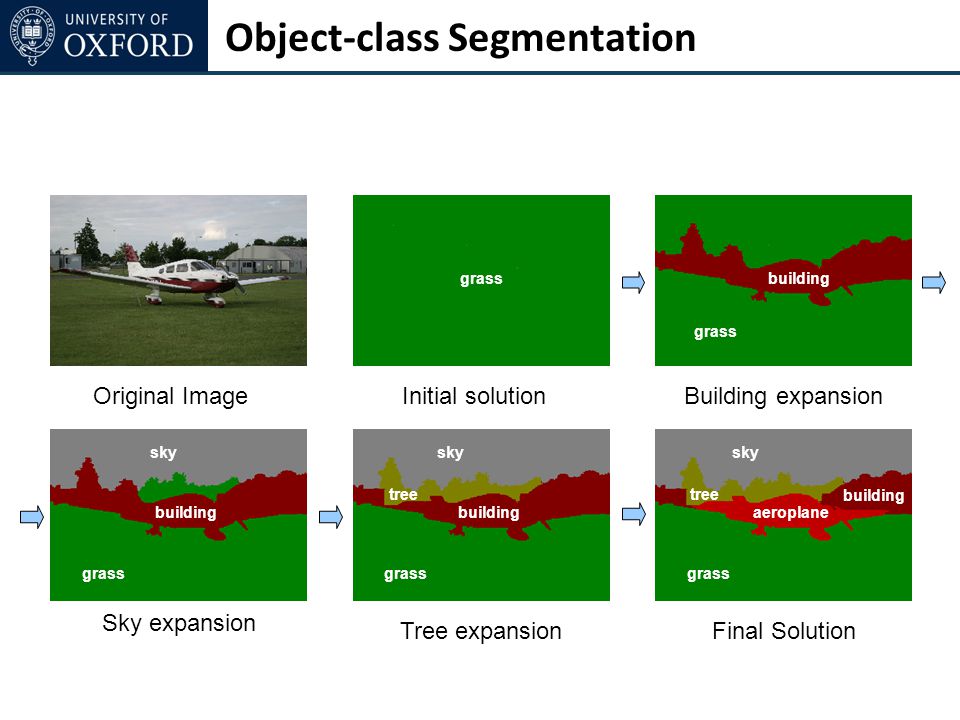 UNIVERSITY OF OXFORD

Object-class Segmentation

Original Image

grass

Initial solution

building

grass

Building expansion

sky

building

grass

Sky expansion

sky

tree

building

grass

Tree expansion

sky

tree

building

aeroplane

grass

Final Solution